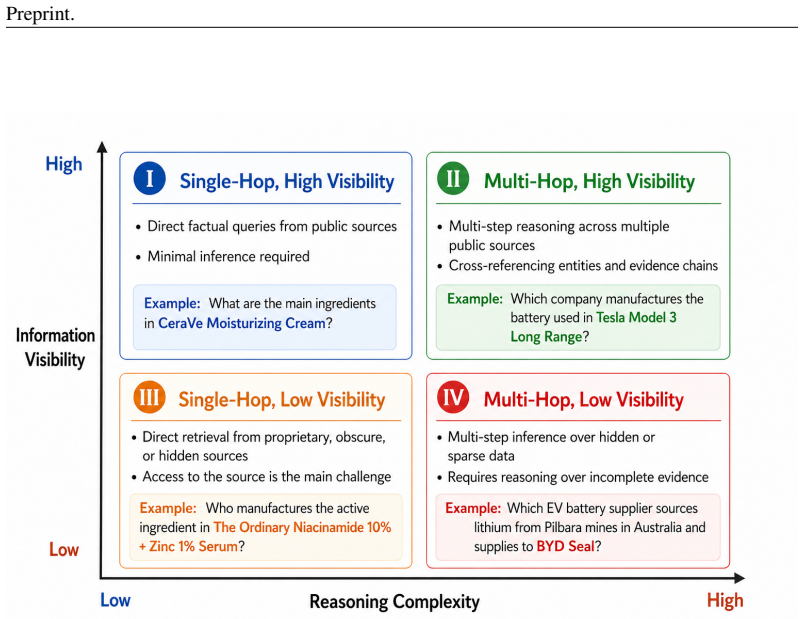 Preprint.

High

Information Visibility

Low

I Single-Hop, High Visibility

• Direct factual queries from public sources

• Minimal inference required

Example: What are the main ingredients in CeraVe Moisturizing Cream?

II Multi-Hop, High Visibility

• Multi-step reasoning across multiple public sources

• Cross-referencing entities and evidence chains

Example: Which company manufactures the battery used in Tesla Model 3 Long Range?

III Single-Hop, Low Visibility

• Direct retrieval from proprietary, obscure, or hidden sources

• Access to the source is the main challenge

Example: Who manufactures the active ingredient in The Ordinary Niacinamide 10% + Zinc 1% Serum?

IV Multi-Hop, Low Visibility

• Multi-step inference over hidden or sparse data

• Requires reasoning over incomplete evidence

Example: Which EV battery supplier sources lithium from Pilbara mines in Australia and supplies to BYD Seal?

Low

Reasoning Complexity

High